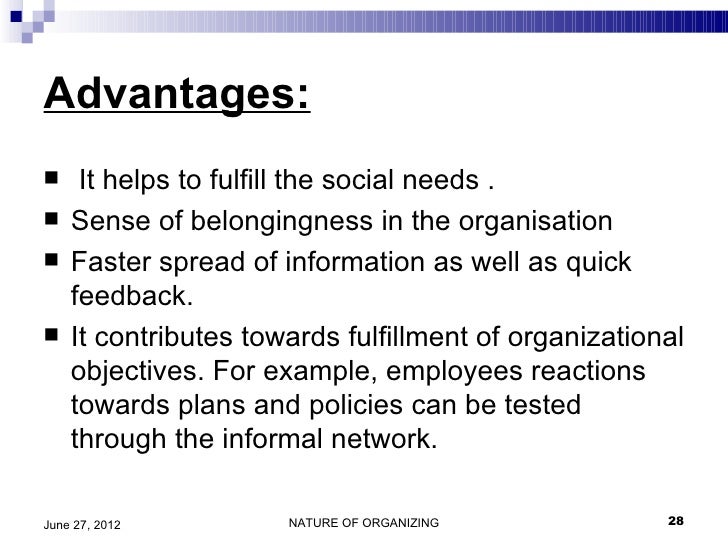 Advantages:

■ It helps to fulfill the social needs .
■ Sense of belongingness in the organisation
■ Faster spread of information as well as quick feedback.
■ It contributes towards fulfillment of organizational objectives. For example, employees reactions towards plans and policies can be tested through the informal network.

June 27, 2012
NATURE OF ORGANIZING
28